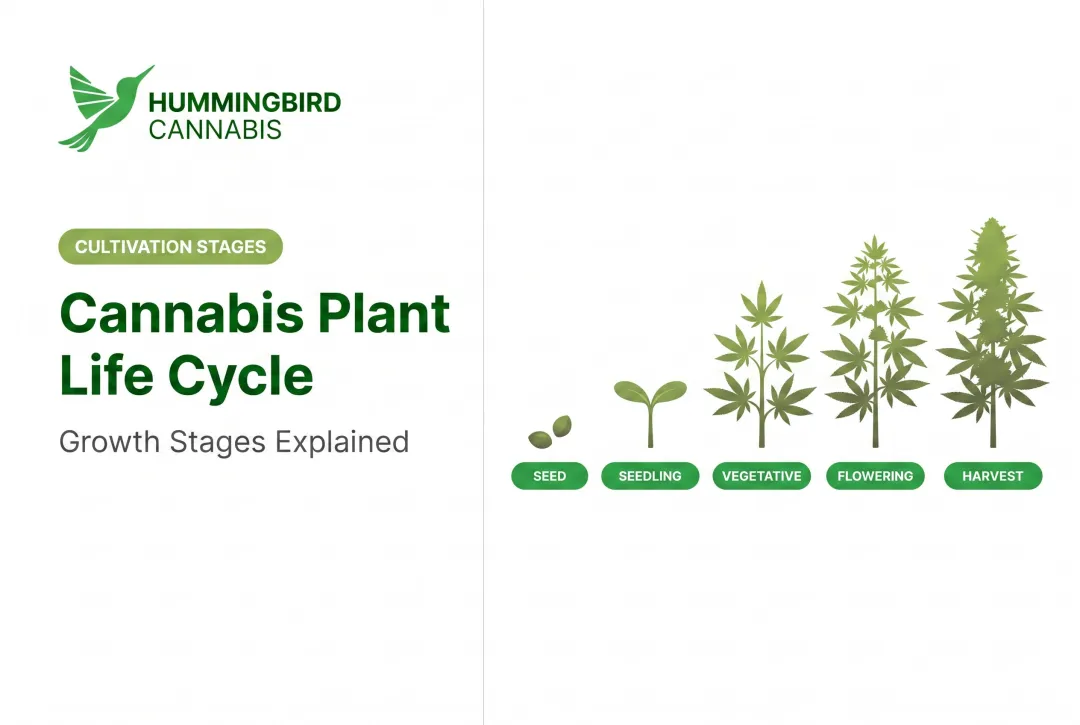 HUMMINGBIRD
CANNABIS

CULTIVATION STAGES

Cannabis Plant Life Cycle

Growth Stages Explained

SEED
SEEDLING
VEGETATIVE
FLOWERING
HARVEST